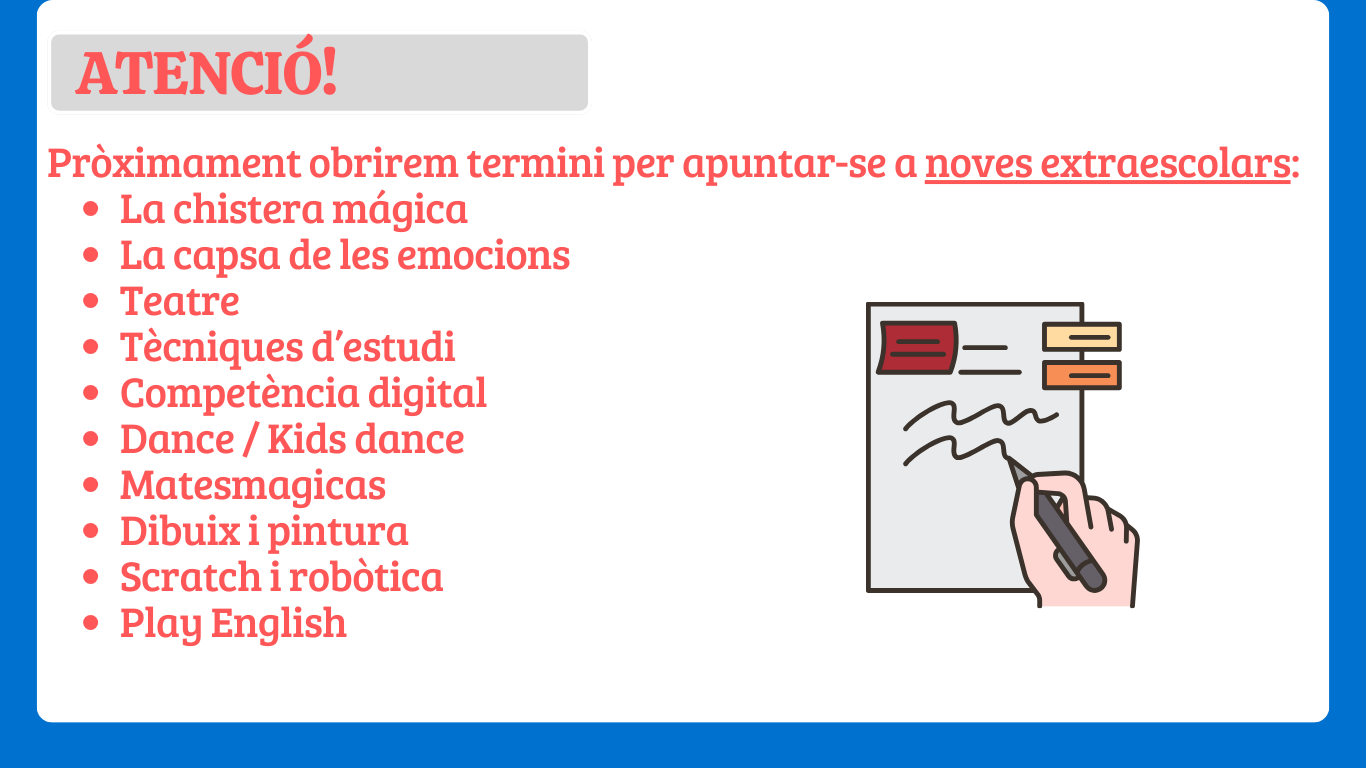 ATENCIÓ!

Pròximament obrirem termini per apuntar-se a noves extraescolars:

- La chistera mágica
- La capsa de les emocions
- Teatre
- Tècniques d'estudi
- Competència digital
- Dance / Kids dance
- Matesmagicas
- Dibuix i pintura
- Scratch i robòtica
- Play English